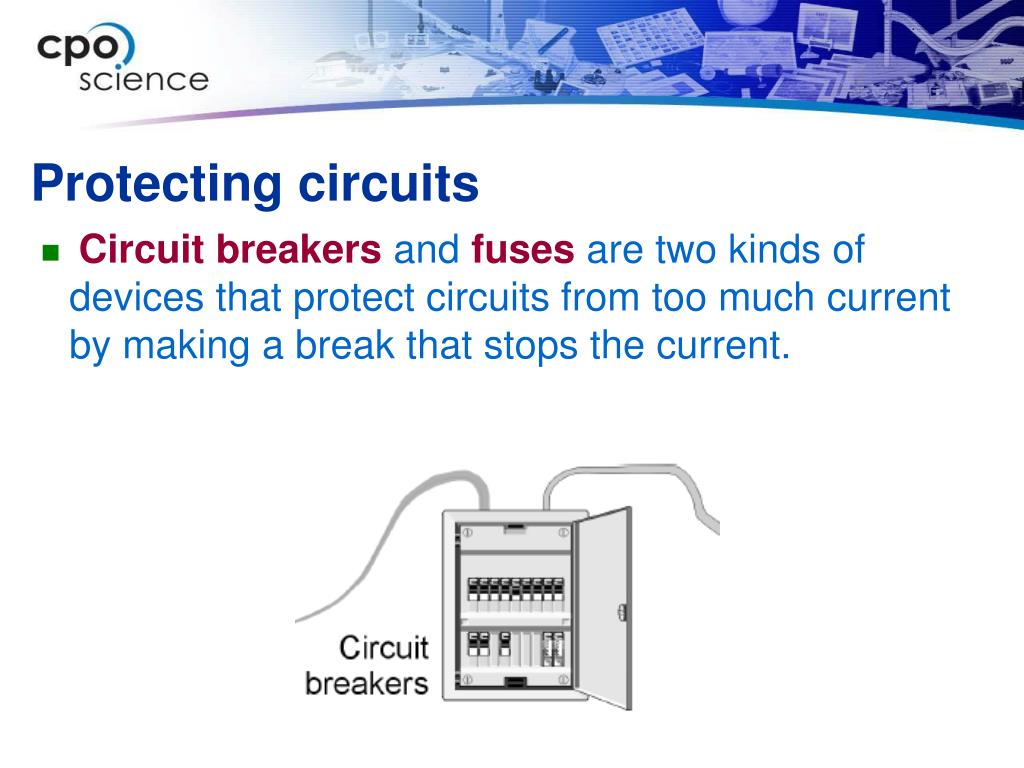 cpo science

Protecting circuits

Circuit breakers and fuses are two kinds of devices that protect circuits from too much current by making a break that stops the current.

Circuit breakers